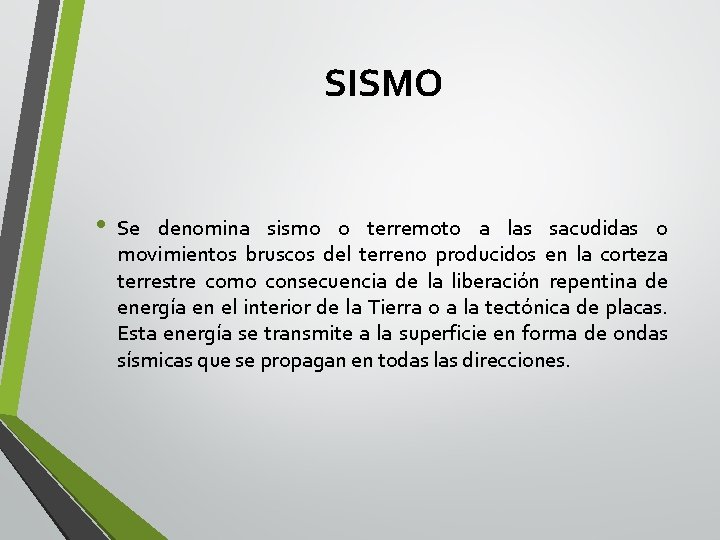 SISMO

• Se denomina sismo o terremoto a las sacudidas o movimientos bruscos del terreno producidos en la corteza terrestre como consecuencia de la liberación repentina de energía en el interior de la Tierra o a la tectónica de placas. Esta energía se transmite a la superficie en forma de ondas sísmicas que se propagan en todas las direcciones.